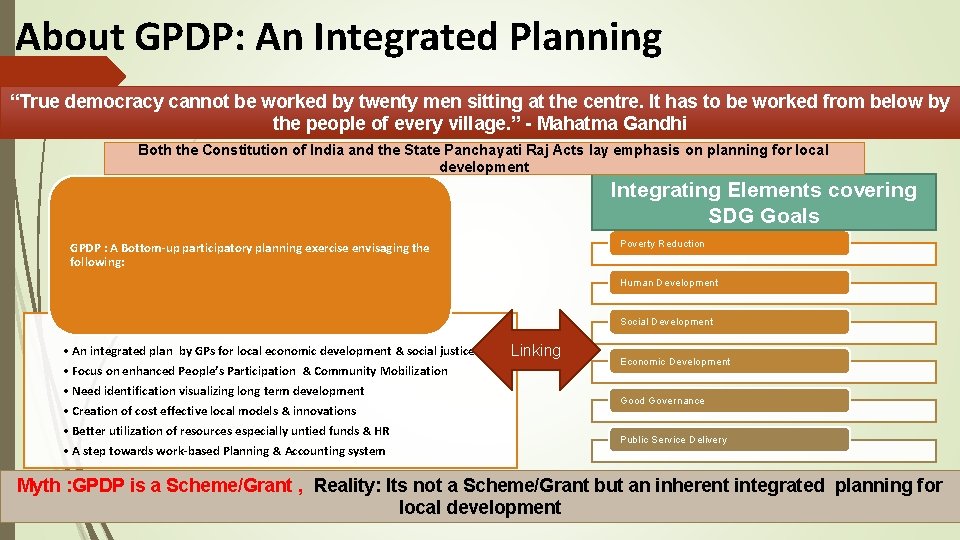 About GPDP: An Integrated Planning

“True democracy cannot be worked by twenty men sitting at the centre. It has to be worked from below by the people of every village.” - Mahatma Gandhi

Both the Constitution of India and the State Panchayati Raj Acts lay emphasis on planning for local development

GPDP : A Bottom-up participatory planning exercise envisaging the following:

• An integrated plan by GPs for local economic development & social justice
• Focus on enhanced People's Participation & Community Mobilization
• Need identification visualizing long term development
• Creation of cost effective local models & innovations
• Better utilization of resources especially untied funds & HR
• A step towards work-based Planning & Accounting system

Linking

Integrating Elements covering SDG Goals

Poverty Reduction

Human Development

Social Development

Economic Development

Good Governance

Public Service Delivery

Myth :GPDP is a Scheme/Grant , Reality: Its not a Scheme/Grant but an inherent integrated planning for local development